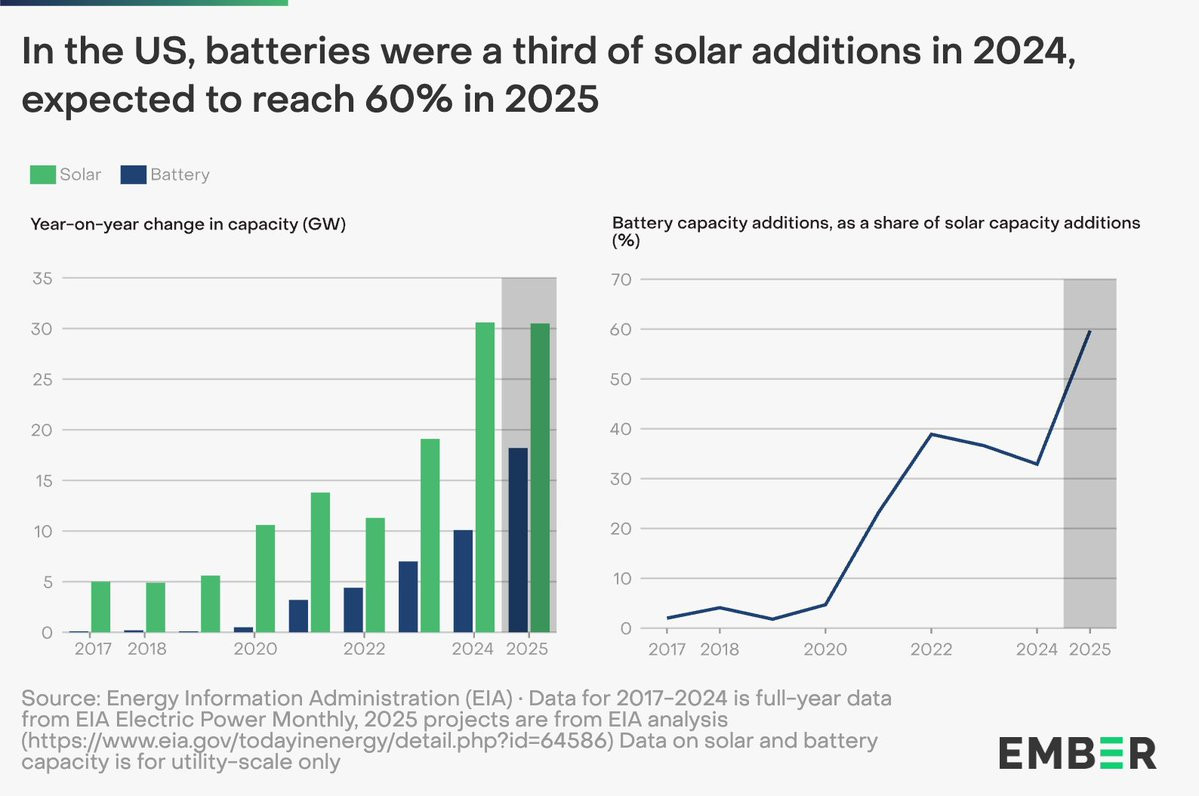 In the US, batteries were a third of solar additions in 2024, expected to reach 60% in 2025

Solar Battery

Year-on-year change in capacity (GW)

35
30
25
20
15
10
5
0
2017 2018 2020 2022 2024 2025

Battery capacity additions, as a share of solar capacity additions (%)

70
60
50
40
30
20
10
0
2017 2018 2020 2022 2024 2025

Source: Energy Information Administration (EIA) · Data for 2017-2024 is full-year data from EIA Electric Power Monthly, 2025 projects are from EIA analysis (https://www.eia.gov/todayinenergy/detail.php?id=64586) Data on solar and battery capacity is for utility-scale only

EMBER